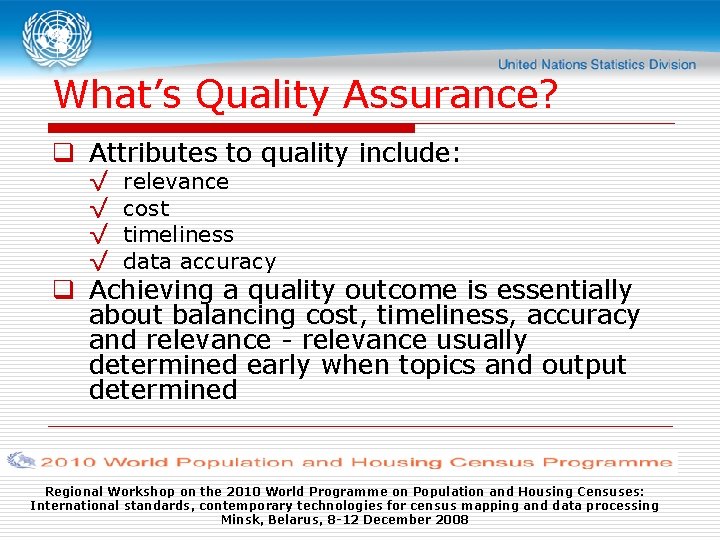 United Nations Statistics Division

What's Quality Assurance?

❑ Attributes to quality include:
√ relevance
√ cost
√ timeliness
√ data accuracy

❑ Achieving a quality outcome is essentially about balancing cost, timeliness, accuracy and relevance - relevance usually determined early when topics and output determined

2010 World Population and Housing Census Programme

Regional Workshop on the 2010 World Programme on Population and Housing Censuses: International standards, contemporary technologies for census mapping and data processing
Minsk, Belarus, 8-12 December 2008